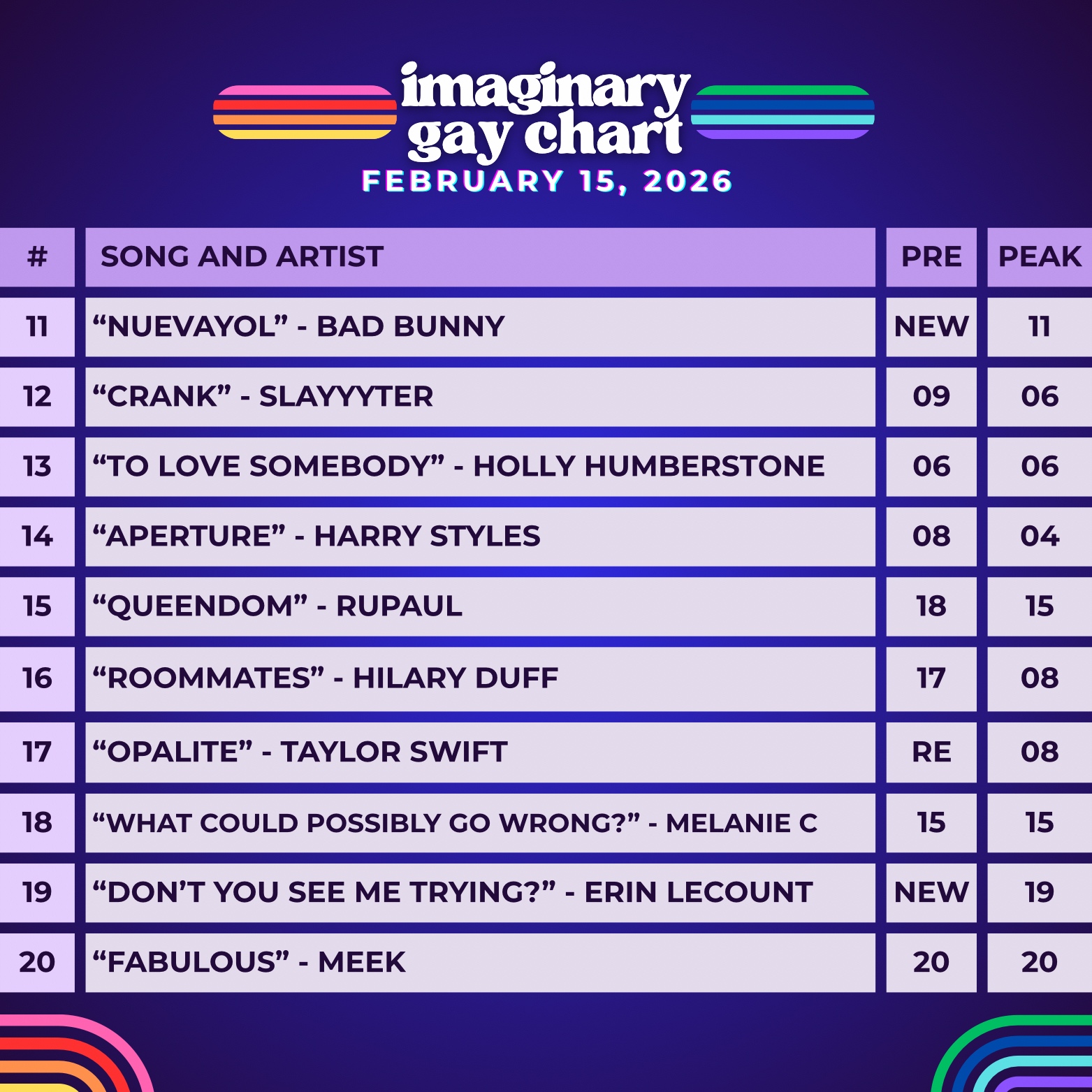 imaginary gay chart
FEBRUARY 15, 2026

| # | SONG AND ARTIST | PRE | PEAK |
|---|---|---|---|
| 11 | “NUEVAYOL” - BAD BUNNY | NEW | 11 |
| 12 | “CRANK” - SLAYYYTER | 09 | 06 |
| 13 | “TO LOVE SOMEBODY” - HOLLY HUMBERSTONE | 06 | 06 |
| 14 | “APERTURE” - HARRY STYLES | 08 | 04 |
| 15 | “QUEENDOM” - RUPAUL | 18 | 15 |
| 16 | “ROOMMATES” - HILARY DUFF | 17 | 08 |
| 17 | “OPALITE” - TAYLOR SWIFT | RE | 08 |
| 18 | “WHAT COULD POSSIBLY GO WRONG?” - MELANIE C | 15 | 15 |
| 19 | “DON’T YOU SEE ME TRYING?” - ERIN LECOUNT | NEW | 19 |
| 20 | “FABULOUS” - MEEK | 20 | 20 |